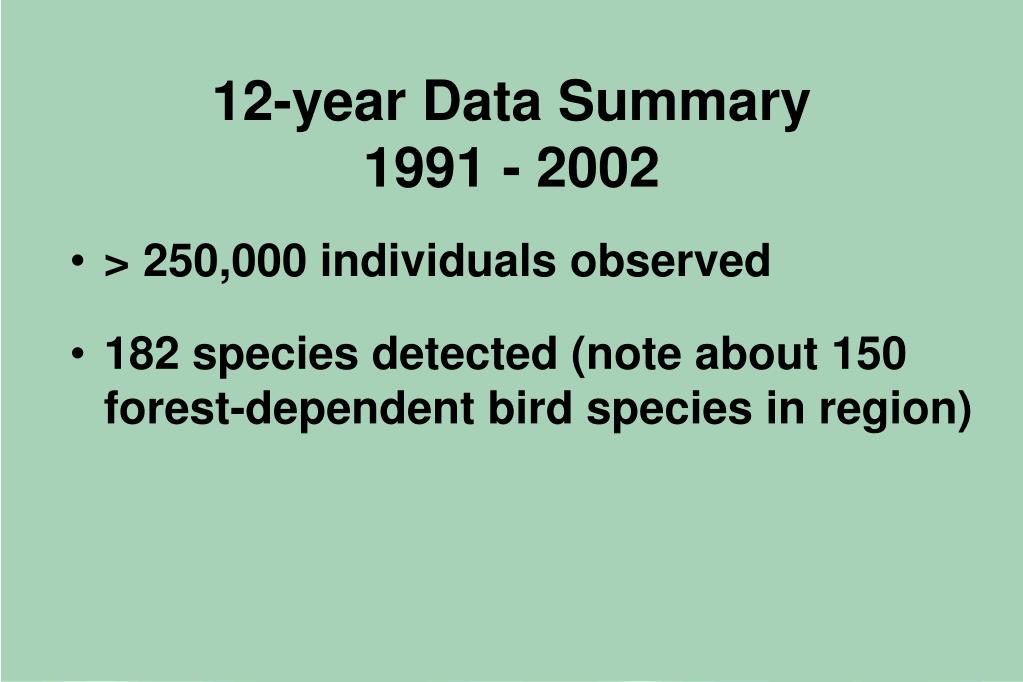 12-year Data Summary
1991 - 2002

• > 250,000 individuals observed

• 182 species detected (note about 150 forest-dependent bird species in region)